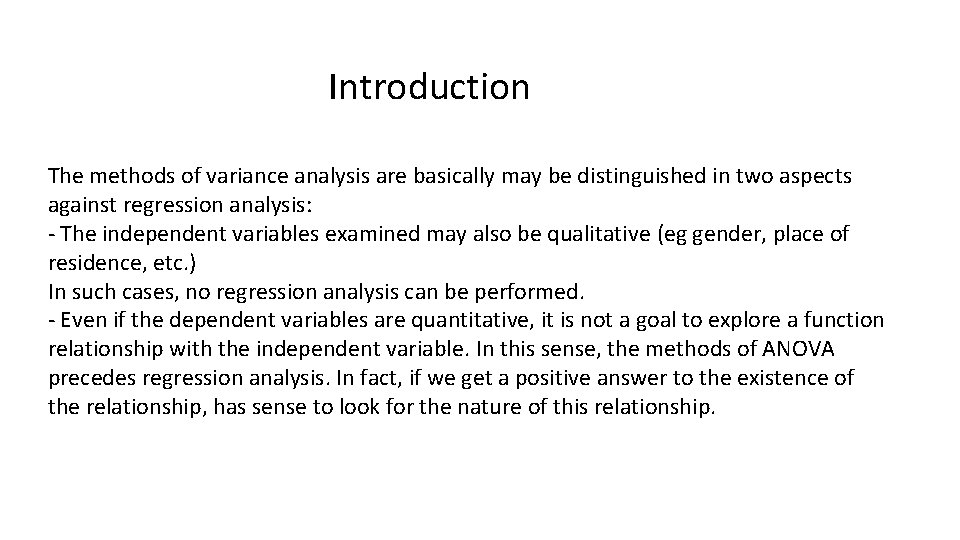 Introduction

The methods of variance analysis are basically may be distinguished in two aspects against regression analysis:
- The independent variables examined may also be qualitative (eg gender, place of residence, etc.)
In such cases, no regression analysis can be performed.
- Even if the dependent variables are quantitative, it is not a goal to explore a function relationship with the independent variable. In this sense, the methods of ANOVA precedes regression analysis. In fact, if we get a positive answer to the existence of the relationship, has sense to look for the nature of this relationship.